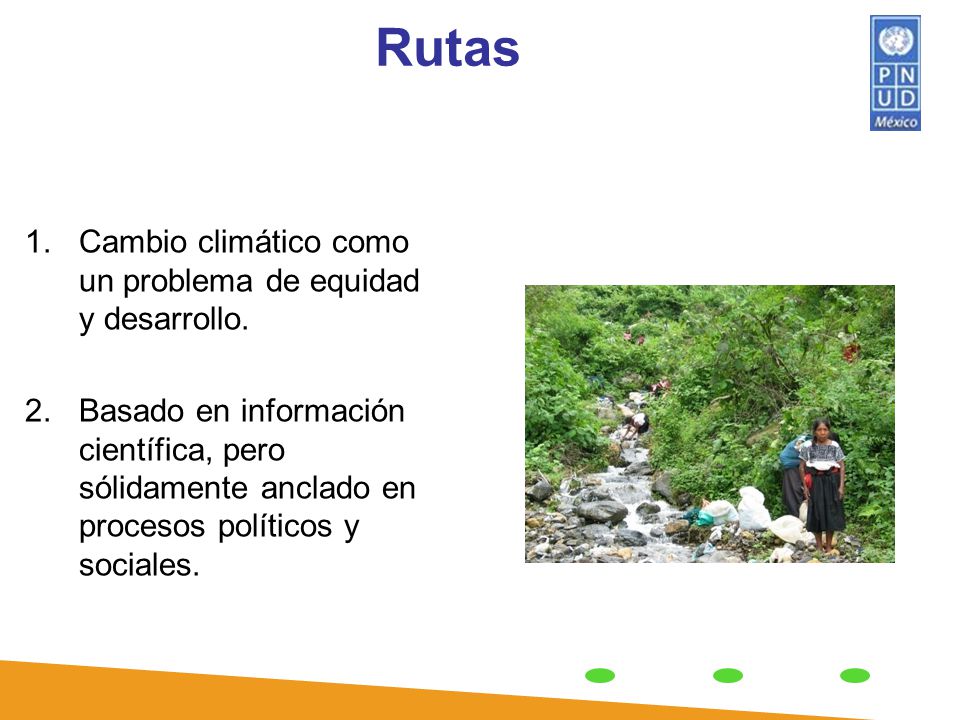 Rutas

P N
U D
México

1. Cambio climático como un problema de equidad y desarrollo.

2. Basado en información científica, pero sólidamente anclado en procesos políticos y sociales.